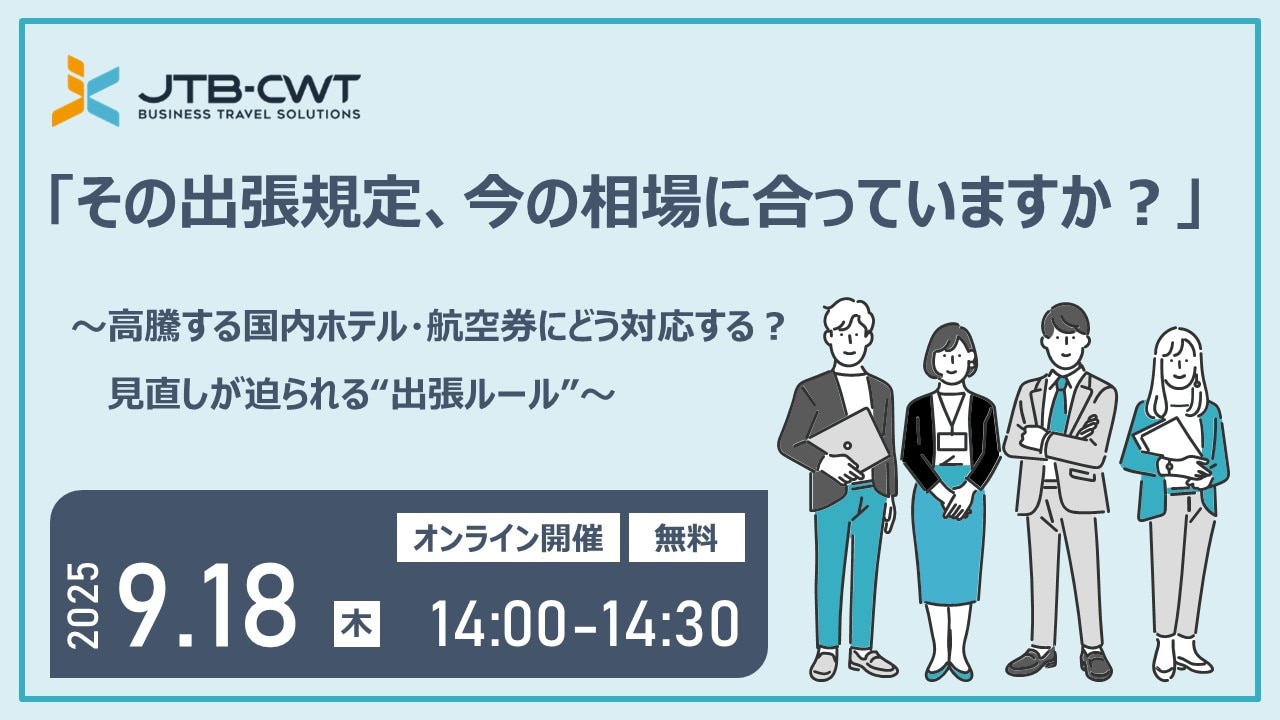 JTB-CWT
BUSINESS TRAVEL SOLUTIONS

「その出張規定、今の相場に合っていますか？」

～高騰する国内ホテル・航空券にどう対応する？
見直しが迫られる“出張ルール”～

オンライン開催　無料

2025 9.18 木 14:00-14:30